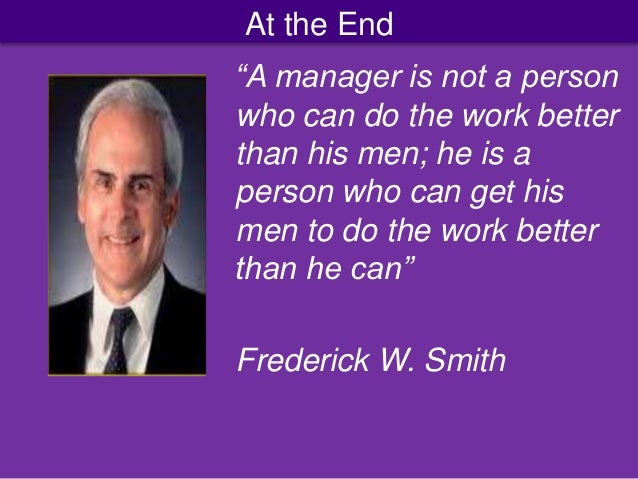 At the End

“A manager is not a person who can do the work better than his men; he is a person who can get his men to do the work better than he can”

Frederick W. Smith